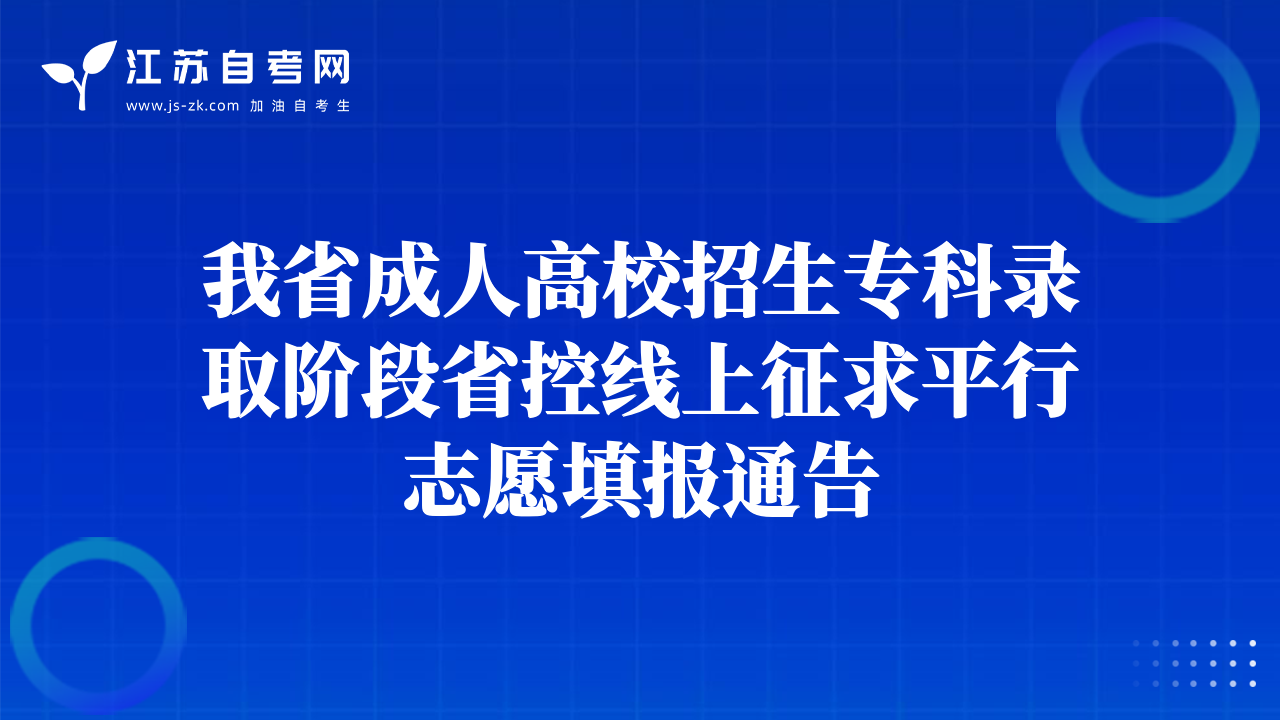 江苏自考网
www.js-zk.com 加油自考生

我省成人高校招生专科录取阶段省控线上征求平行志愿填报通告